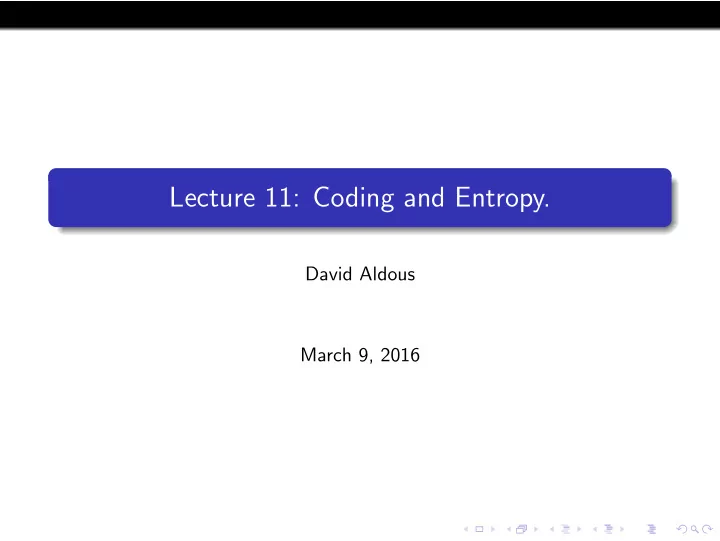 Lecture 11: Coding and Entropy.

David Aldous

March 9, 2016